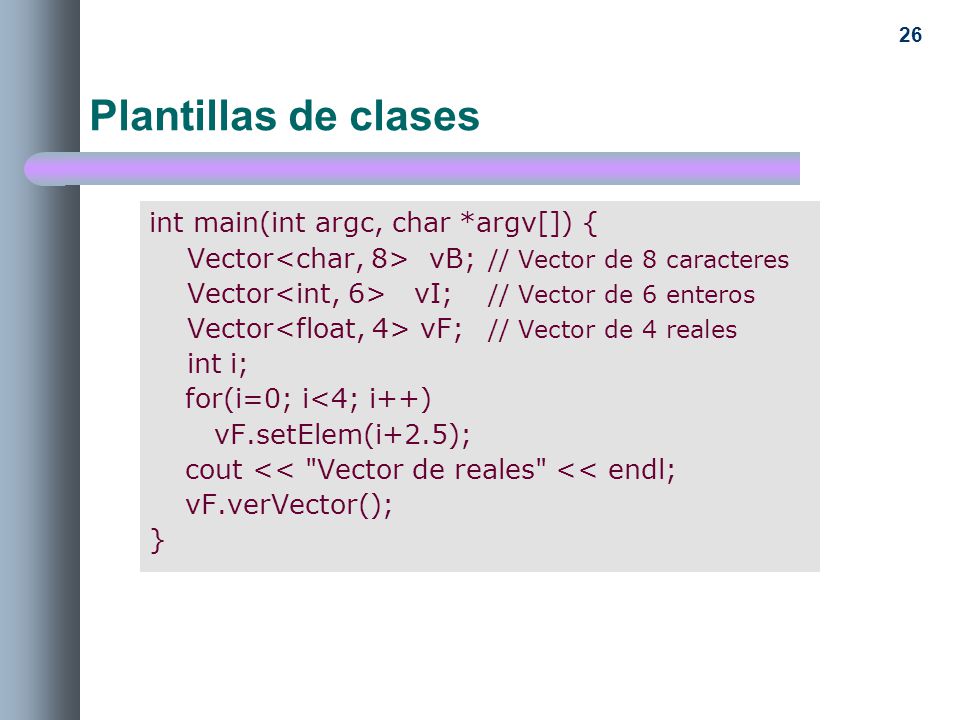 26

Plantillas de clases

int main(int argc, char *argv[]) {
Vector<char, 8> vB; // Vector de 8 caracteres
Vector<int, 6> vI; // Vector de 6 enteros
Vector<float, 4> vF; // Vector de 4 reales
int i;
for(i=0; i<4; i++)
vF.setElem(i+2.5);
cout << "Vector de reales" << endl;
vF.verVector();
}